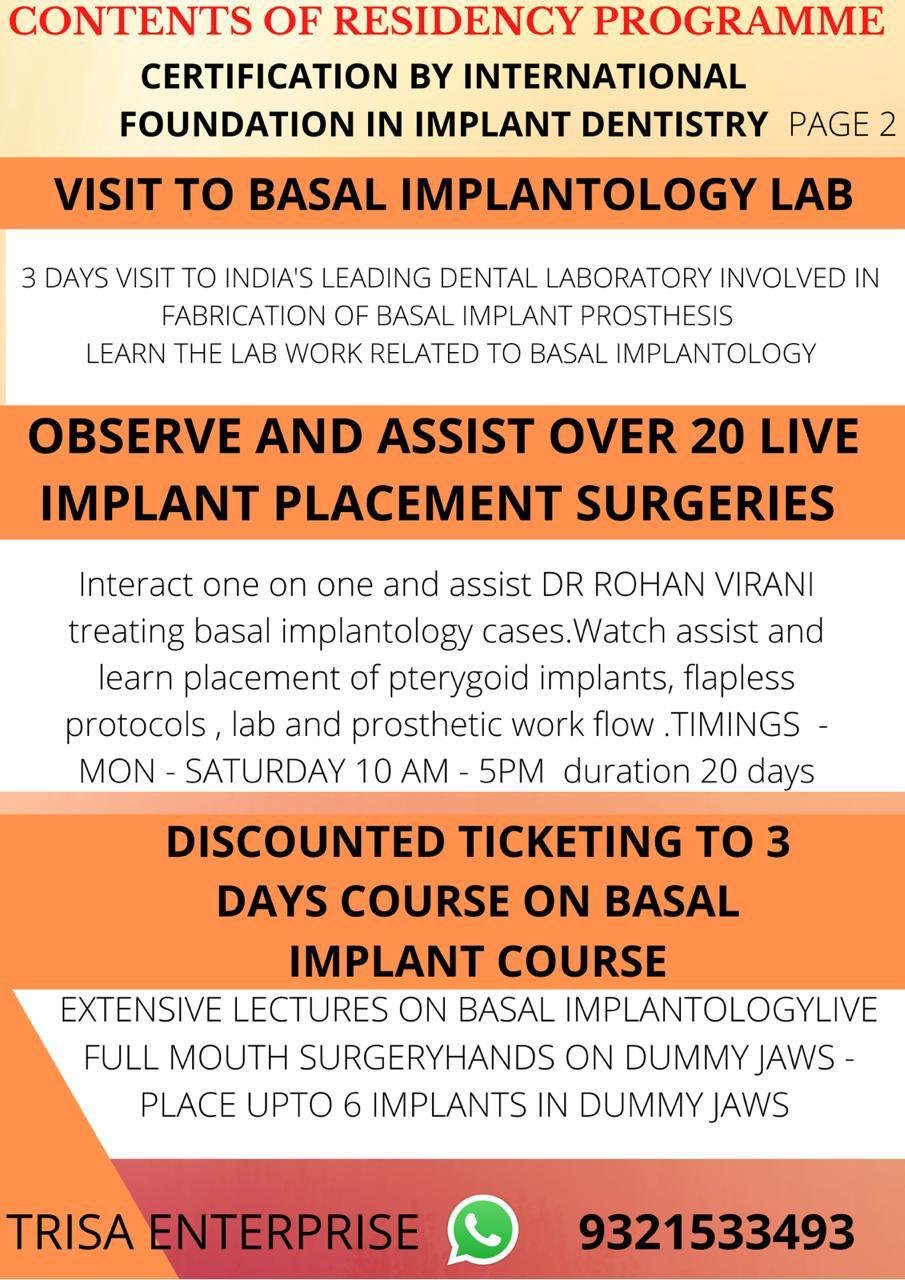 CONTENTS OF RESIDENCY PROGRAMME

CERTIFICATION BY INTERNATIONAL FOUNDATION IN IMPLANT DENTISTRY PAGE 2

VISIT TO BASAL IMPLANTOLOGY LAB

3 DAYS VISIT TO INDIA'S LEADING DENTAL LABORATORY INVOLVED IN FABRICATION OF BASAL IMPLANT PROSTHESIS
LEARN THE LAB WORK RELATED TO BASAL IMPLANTOLOGY

OBSERVE AND ASSIST OVER 20 LIVE IMPLANT PLACEMENT SURGERIES

Interact one on one and assist DR ROHAN VIRANI treating basal implantology cases.Watch assist and learn placement of pterygoid implants, flapless protocols , lab and prosthetic work flow .TIMINGS - MON - SATURDAY 10 AM - 5PM duration 20 days

DISCOUNTED TICKETING TO 3 DAYS COURSE ON BASAL IMPLANT COURSE

EXTENSIVE LECTURES ON BASAL IMPLANTOLOGYLIVE FULL MOUTH SURGERYHANDS ON DUMMY JAWS - PLACE UPTO 6 IMPLANTS IN DUMMY JAWS

TRISA ENTERPRISE 9321533493